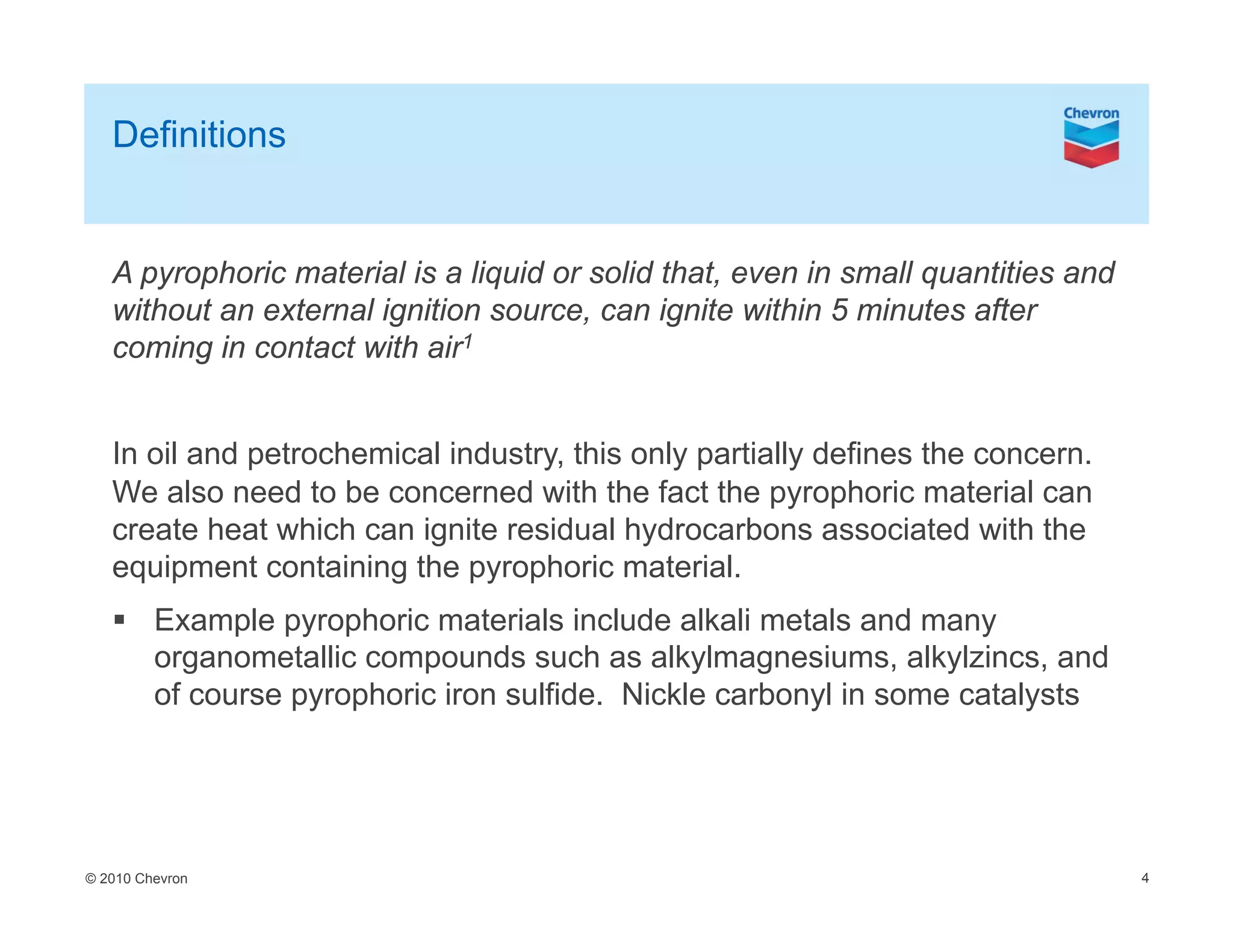 Definitions

Chevron

A pyrophoric material is a liquid or solid that, even in small quantities and without an external ignition source, can ignite within 5 minutes after coming in contact with air$^1$

In oil and petrochemical industry, this only partially defines the concern. We also need to be concerned with the fact the pyrophoric material can create heat which can ignite residual hydrocarbons associated with the equipment containing the pyrophoric material.

▪ Example pyrophoric materials include alkali metals and many organometallic compounds such as alkylmagnesiums, alkylzincs, and of course pyrophoric iron sulfide.  Nickle carbonyl in some catalysts

© 2010 Chevron

4